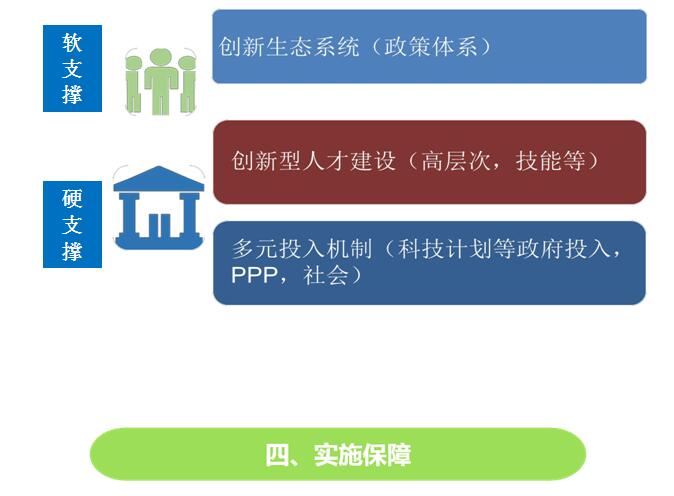 软支撑

创新生态系统（政策体系）

硬支撑

创新型人才建设（高层次，技能等）

多元投入机制（科技计划等政府投入，PPP，社会）

四、实施保障